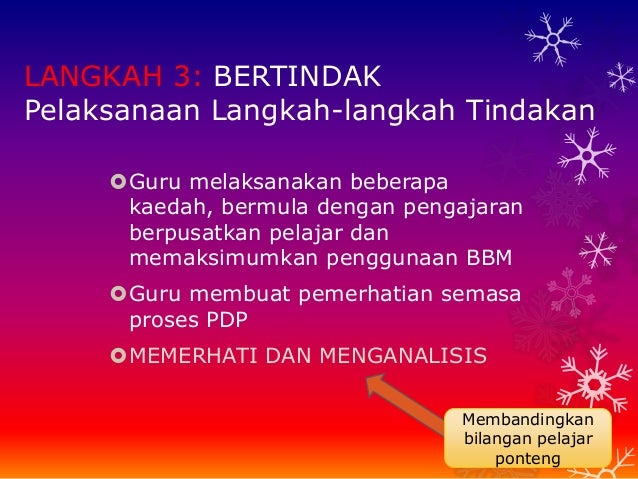 LANGKAH 3: BERTINDAK
Pelaksanaan Langkah-langkah Tindakan

Guru melaksanakan beberapa kaedah, bermula dengan pengajaran berpusatkan pelajar dan memaksimumkan penggunaan BBM

Guru membuat pemerhatian semasa proses PDP

MEMERHATI DAN MENGANALISIS

Membandingkan bilangan pelajar ponteng